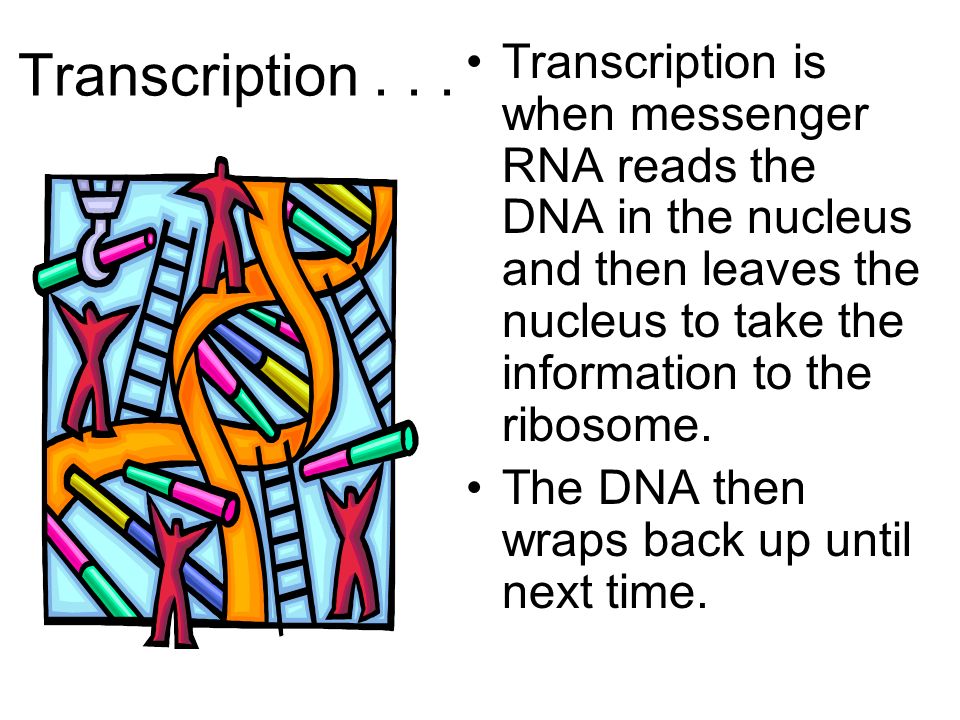 Transcription . . .

• Transcription is when messenger RNA reads the DNA in the nucleus and then leaves the nucleus to take the information to the ribosome.

• The DNA then wraps back up until next time.